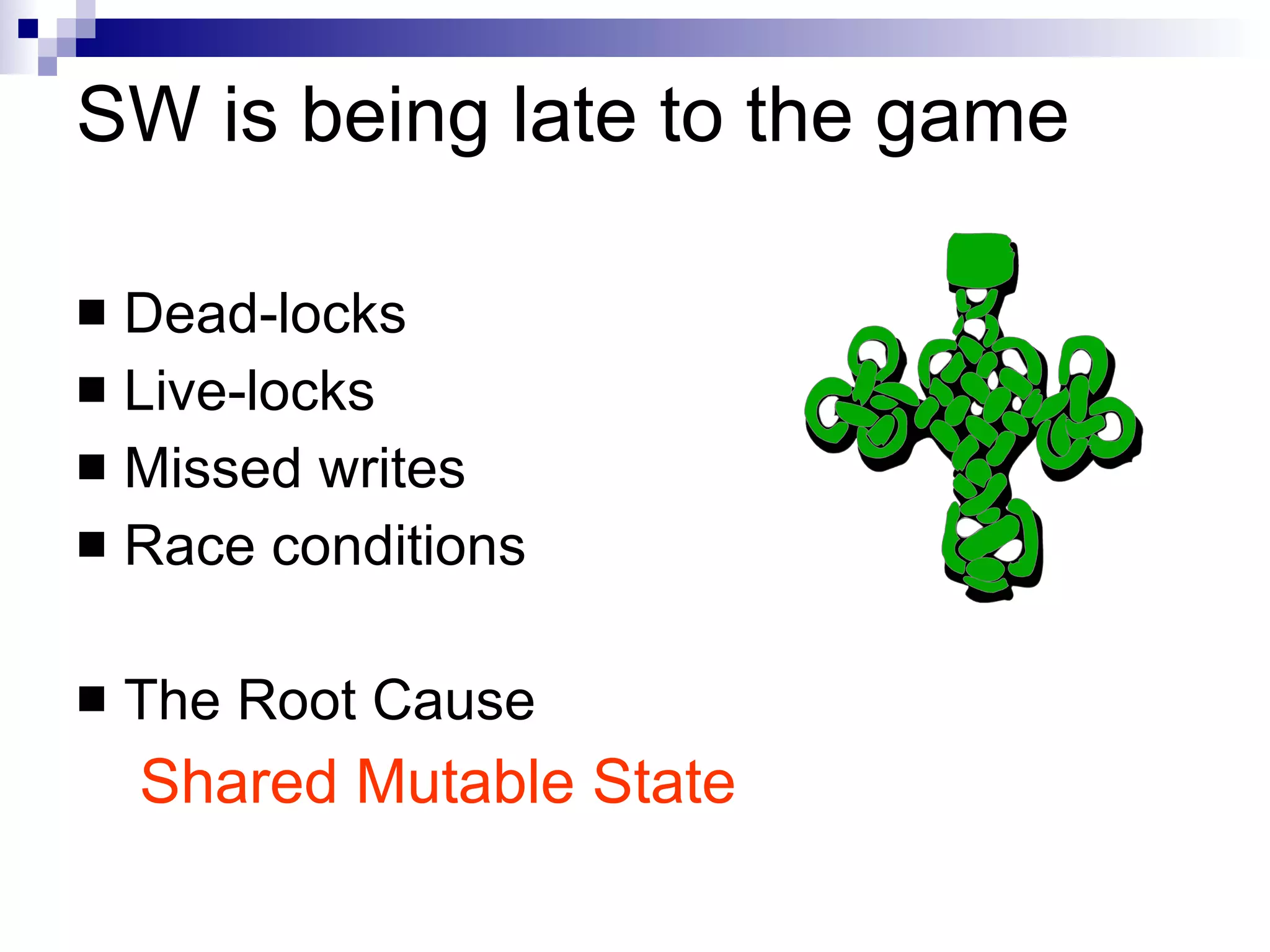 SW is being late to the game

■ Dead-locks
■ Live-locks
■ Missed writes
■ Race conditions

■ The Root Cause
Shared Mutable State